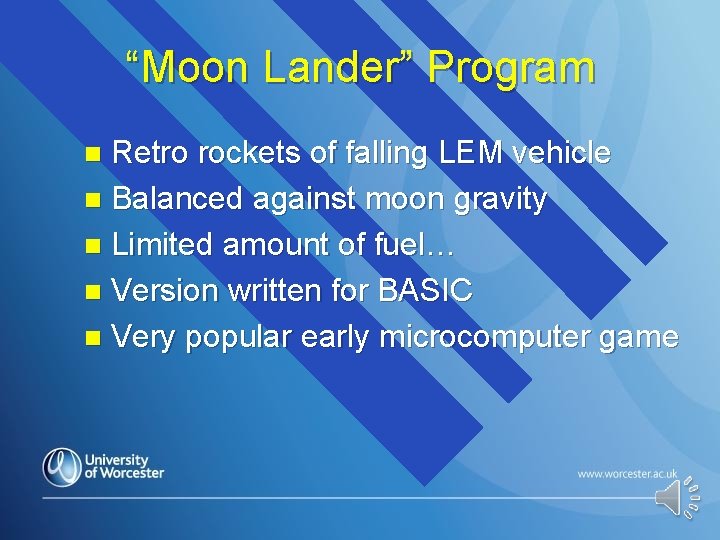 “Moon Lander” Program

- Retro rockets of falling LEM vehicle
- Balanced against moon gravity
- Limited amount of fuel…
- Version written for BASIC
- Very popular early microcomputer game

University of Worcester

www.worcester.ac.uk